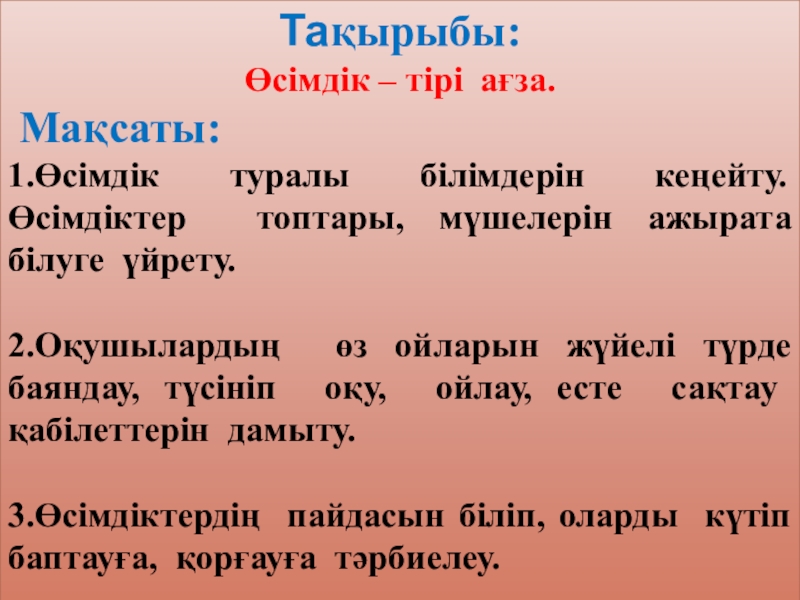 Тақырыбы:
Өсімдік – тірі ағза.

Мақсаты:

1.Өсімдік туралы білімдерін кеңейту. Өсімдіктер топтары, мүшелерін ажырата білуге үйрету.

2.Оқушылардың өз ойларын жүйелі түрде баяндау, түсініп оқу, ойлау, есте сақтау қабілеттерін дамыту.

3.Өсімдіктердің пайдасын біліп, оларды күтіп баптауға, қорғауға тәрбиелеу.